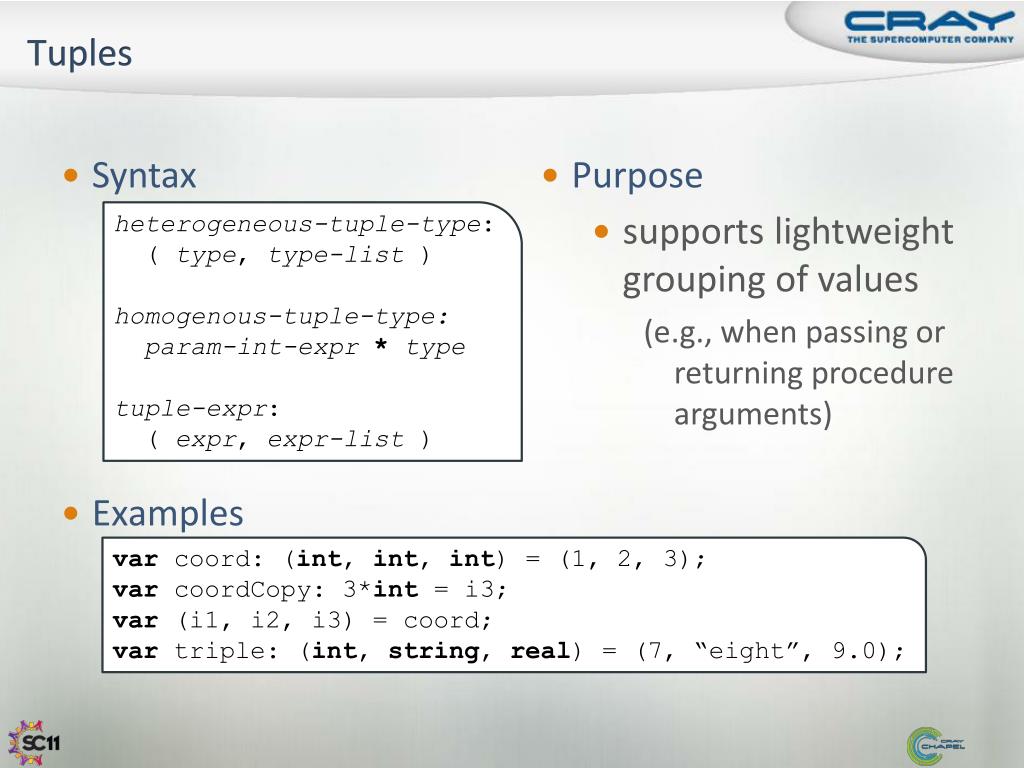 Tuples

CRAY
THE SUPERCOMPUTER COMPANY

• Syntax

heterogeneous-tuple-type:
( type, type-list )

homogenous-tuple-type:
param-int-expr * type

tuple-expr:
( expr, expr-list )

• Purpose
• supports lightweight grouping of values
(e.g., when passing or returning procedure arguments)

• Examples

var coord: (int, int, int) = (1, 2, 3);
var coordCopy: 3*int = i3;
var (i1, i2, i3) = coord;
var triple: (int, string, real) = (7, “eight”, 9.0);

SC11

CRAY CHAPEL